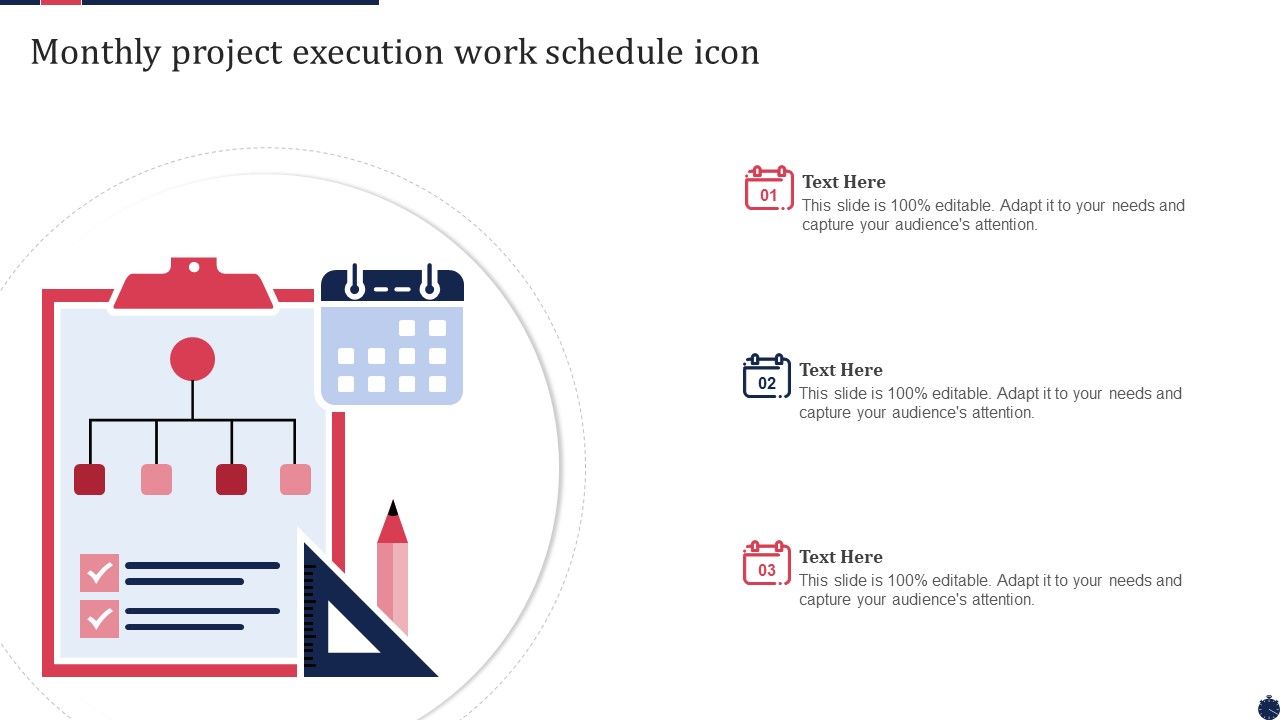 Monthly project execution work schedule icon

01
Text Here
This slide is 100% editable. Adapt it to your needs and capture your audience's attention.

02
Text Here
This slide is 100% editable. Adapt it to your needs and capture your audience's attention.

03
Text Here
This slide is 100% editable. Adapt it to your needs and capture your audience's attention.